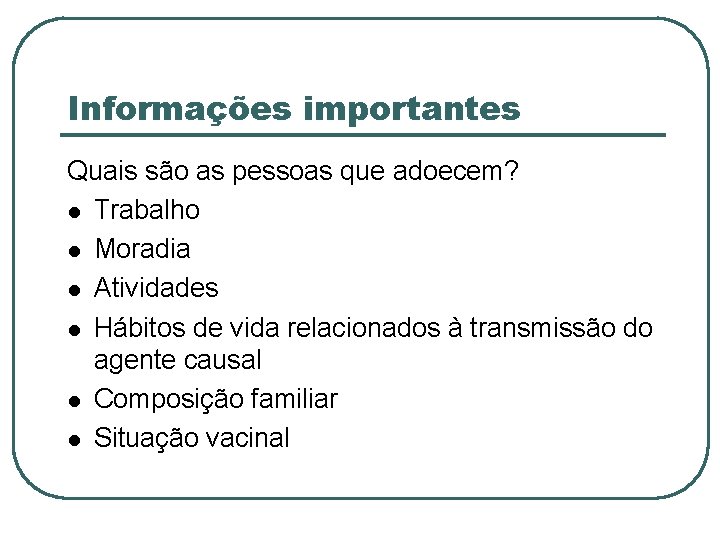 Informações importantes

Quais são as pessoas que adoecem?

- Trabalho
- Moradia
- Atividades
- Hábitos de vida relacionados à transmissão do agente causal
- Composição familiar
- Situação vacinal